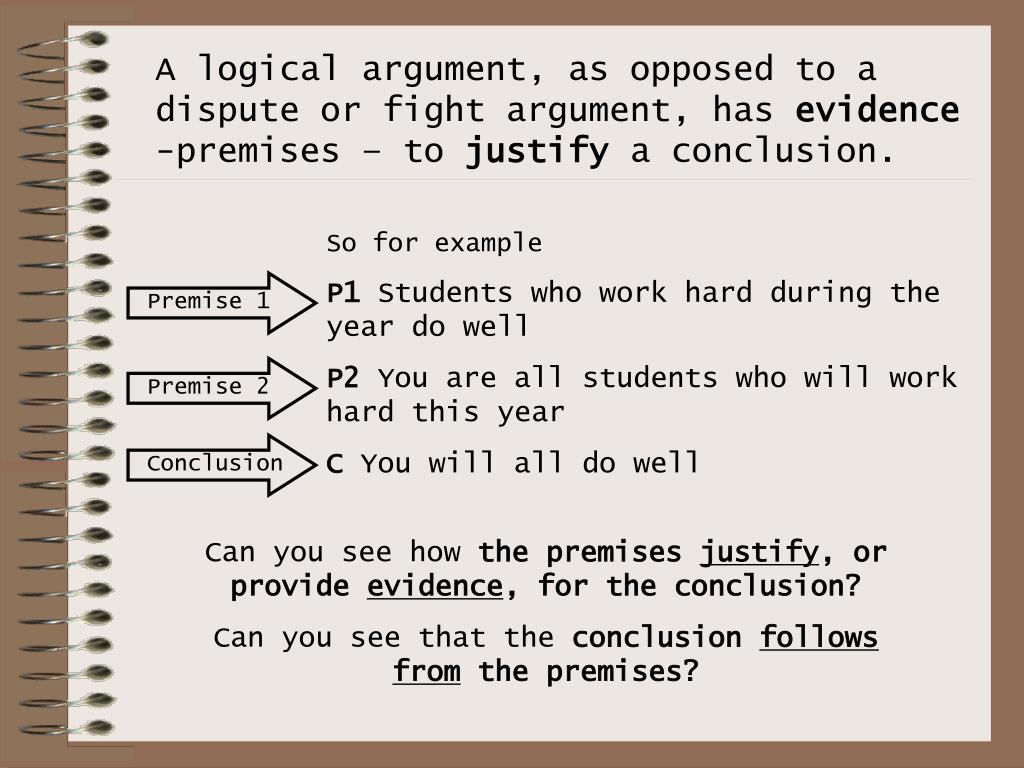 A logical argument, as opposed to a dispute or fight argument, has evidence -premises – to justify a conclusion.

So for example

Premise 1

P1 Students who work hard during the year do well

Premise 2

P2 You are all students who will work hard this year

Conclusion

C You will all do well

Can you see how the premises justify, or provide evidence, for the conclusion?

Can you see that the conclusion follows from the premises?